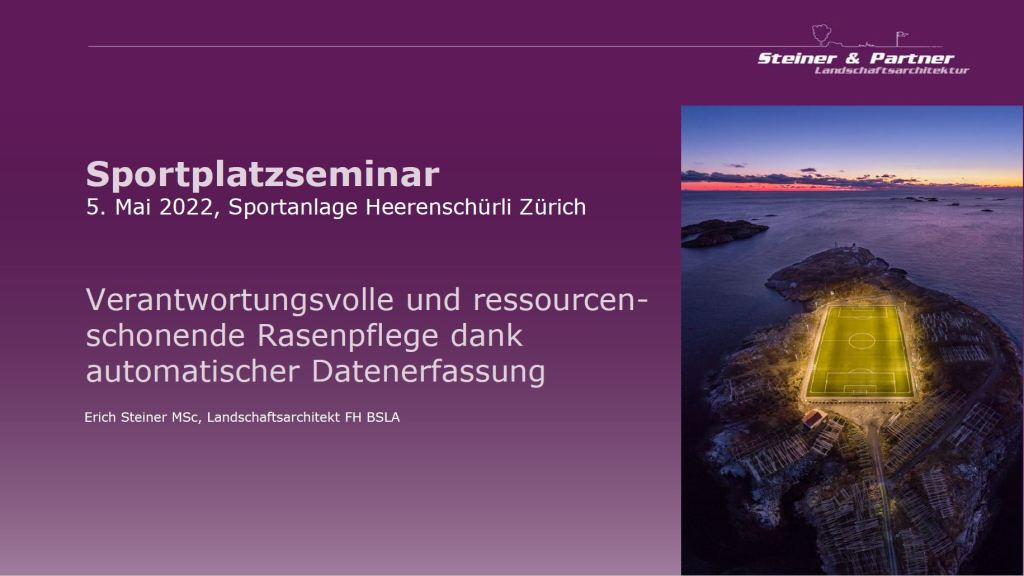 Steiner & Partner
Landschaftsarchitektur

Sportplatzseminar
5. Mai 2022, Sportanlage Heerenschürli Zürich

Verantwortungsvolle und ressourcenschonende Rasenpflege dank automatischer Datenerfassung

Erich Steiner MSc, Landschaftsarchitekt FH BSLA